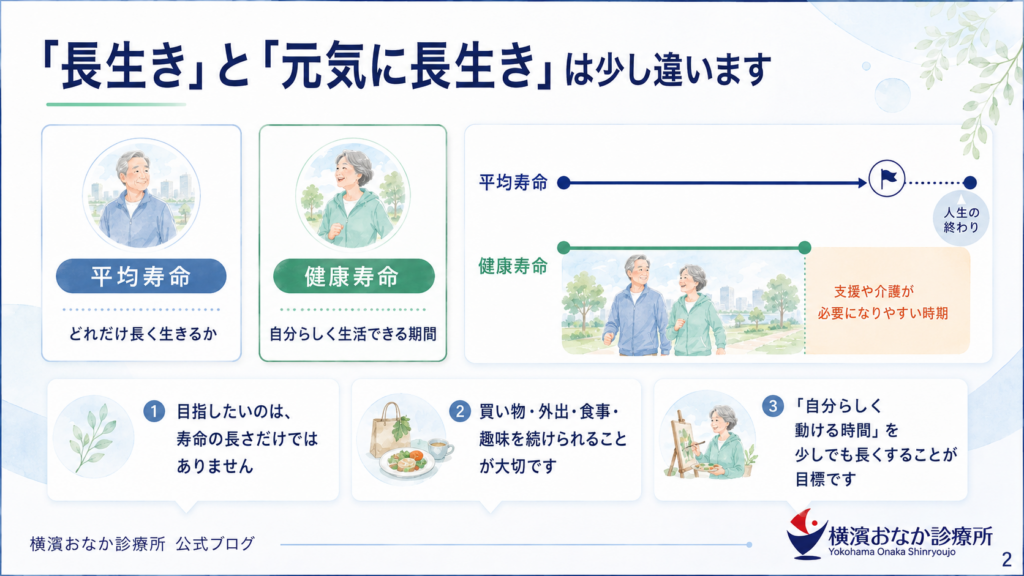 「長生き」と「元気に長生き」は少し違います

平均寿命

どれだけ長く生きるか

健康寿命

自分らしく生活できる期間

平均寿命

人生の終わり

健康寿命

支援や介護が必要になりやすい時期

1 目指したいのは、寿命の長さだけではありません

2 買い物・外出・食事・趣味を続けられることが大切です

3 「自分らしく動ける時間」を少しでも長くすることが目標です

横濱おなか診療所 公式ブログ

横濱おなか診療所
Yokohama Onaka Shinryoujo

2